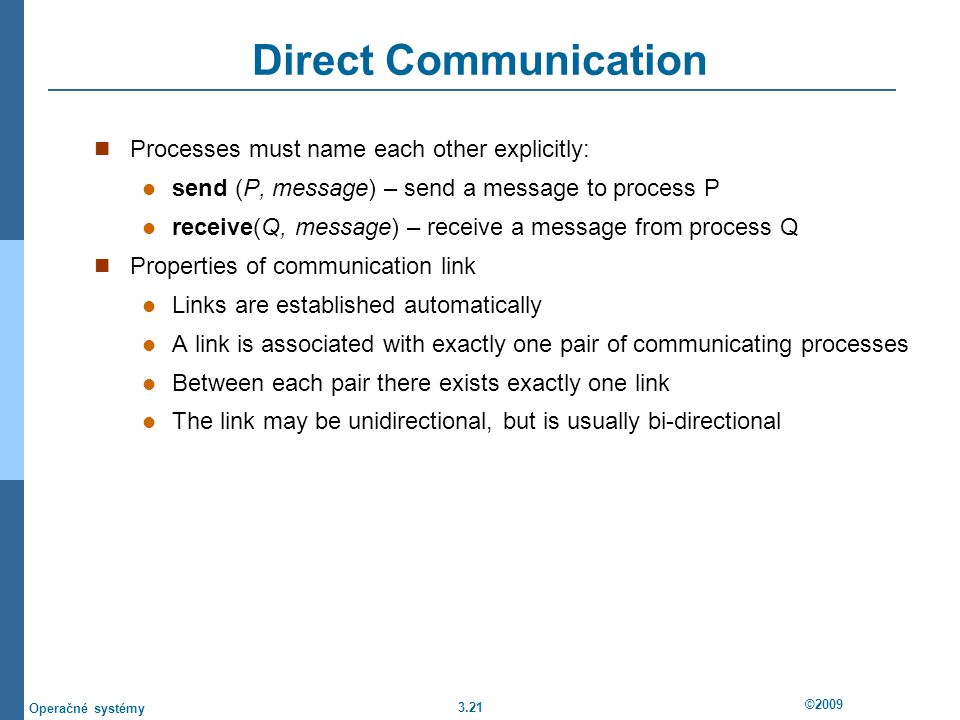 Direct Communication

Processes must name each other explicitly:

send (P, message) – send a message to process P

receive(Q, message) – receive a message from process Q

Properties of communication link

Links are established automatically

A link is associated with exactly one pair of communicating processes

Between each pair there exists exactly one link

The link may be unidirectional, but is usually bi-directional

Operačné systémy

3.21

©2009